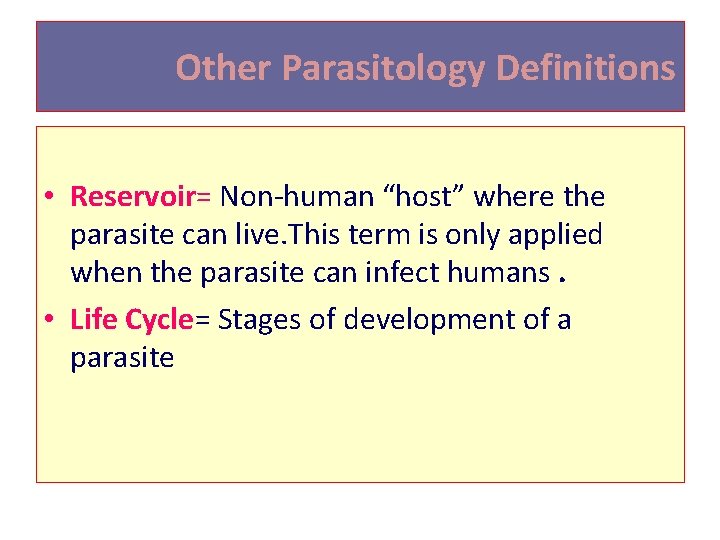 Other Parasitology Definitions

• Reservoir= Non-human “host” where the parasite can live.This term is only applied when the parasite can infect humans .

• Life Cycle= Stages of development of a parasite